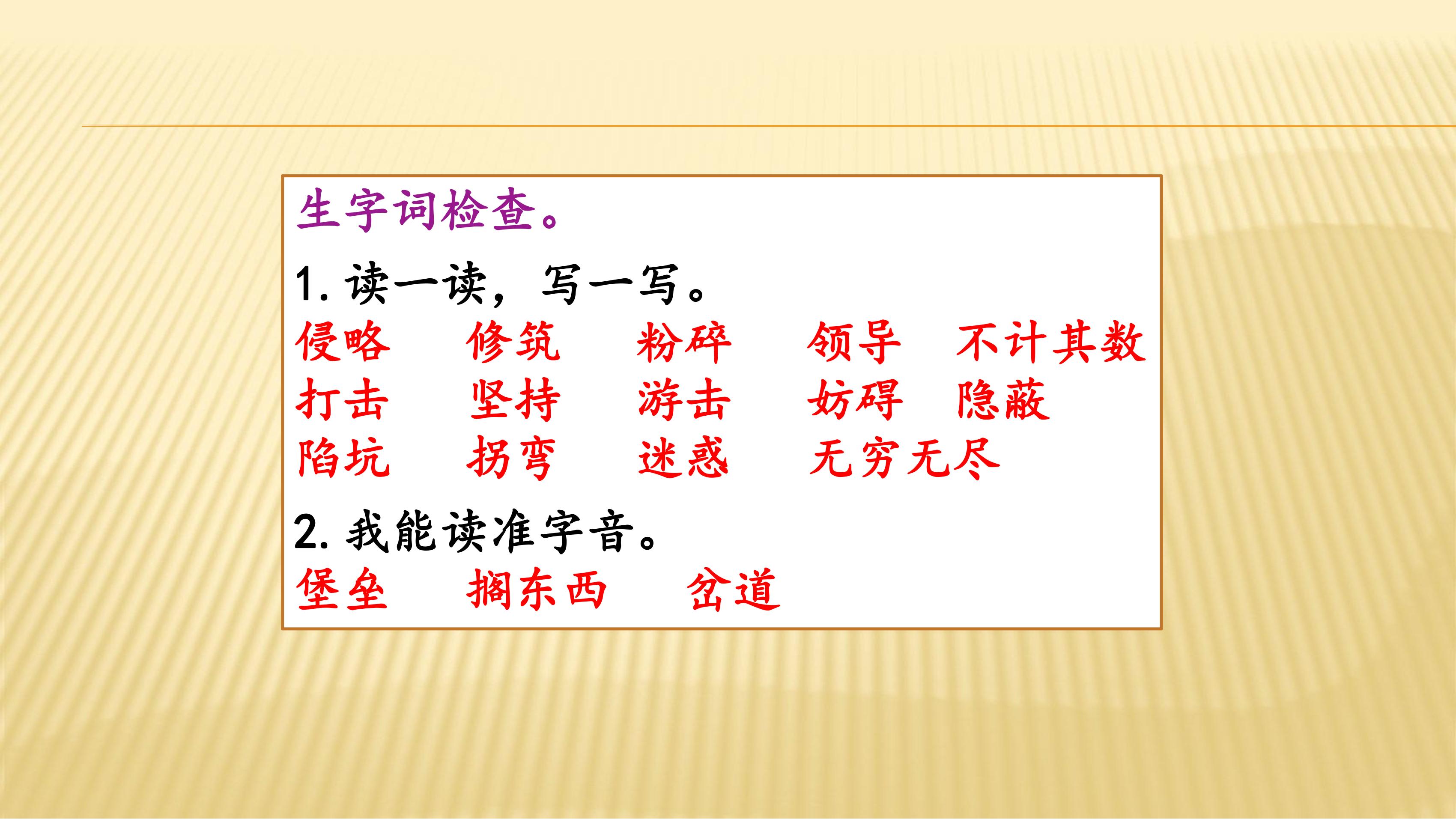 生字词检查。

1. 读一读，写一写。

侵略　修筑　粉碎　领导　不计其数
打击　坚持　游击　妨碍　隐蔽
陷坑　拐弯　迷惑　无穷无尽

2. 我能读准字音。

堡垒　搁东西　岔道